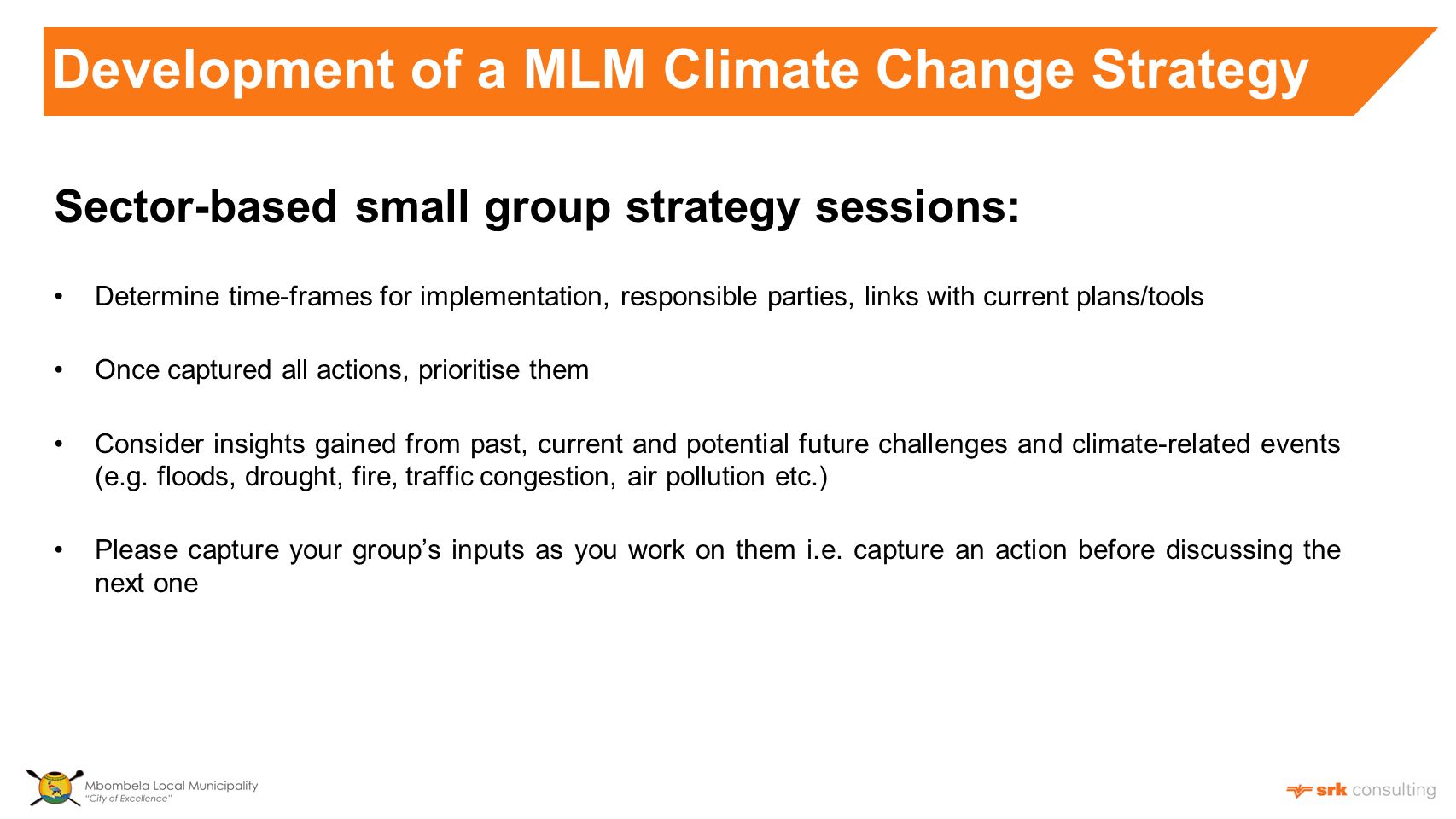 Development of a MLM Climate Change Strategy

Sector-based small group strategy sessions:

• Determine time-frames for implementation, responsible parties, links with current plans/tools

• Once captured all actions, prioritise them

• Consider insights gained from past, current and potential future challenges and climate-related events (e.g. floods, drought, fire, traffic congestion, air pollution etc.)

• Please capture your group's inputs as you work on them i.e. capture an action before discussing the next one

Mbombela Local Municipality
"City of Excellence"

srk consulting